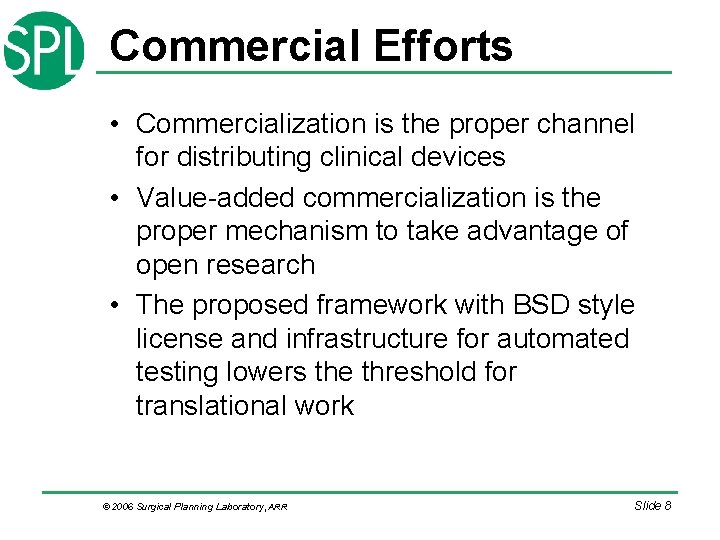 SPL

Commercial Efforts

• Commercialization is the proper channel for distributing clinical devices

• Value-added commercialization is the proper mechanism to take advantage of open research

• The proposed framework with BSD style license and infrastructure for automated testing lowers the threshold for translational work

© 2006 Surgical Planning Laboratory, ARR

Slide 8